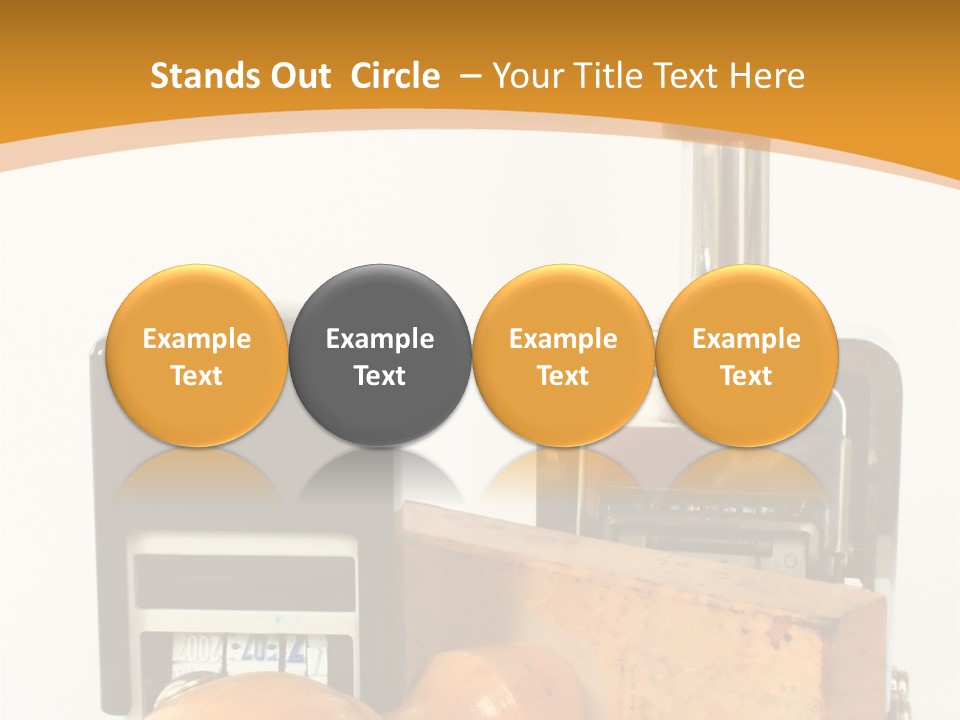 Stands Out Circle – Your Title Text Here

Example Text

Example Text

Example Text

Example Text